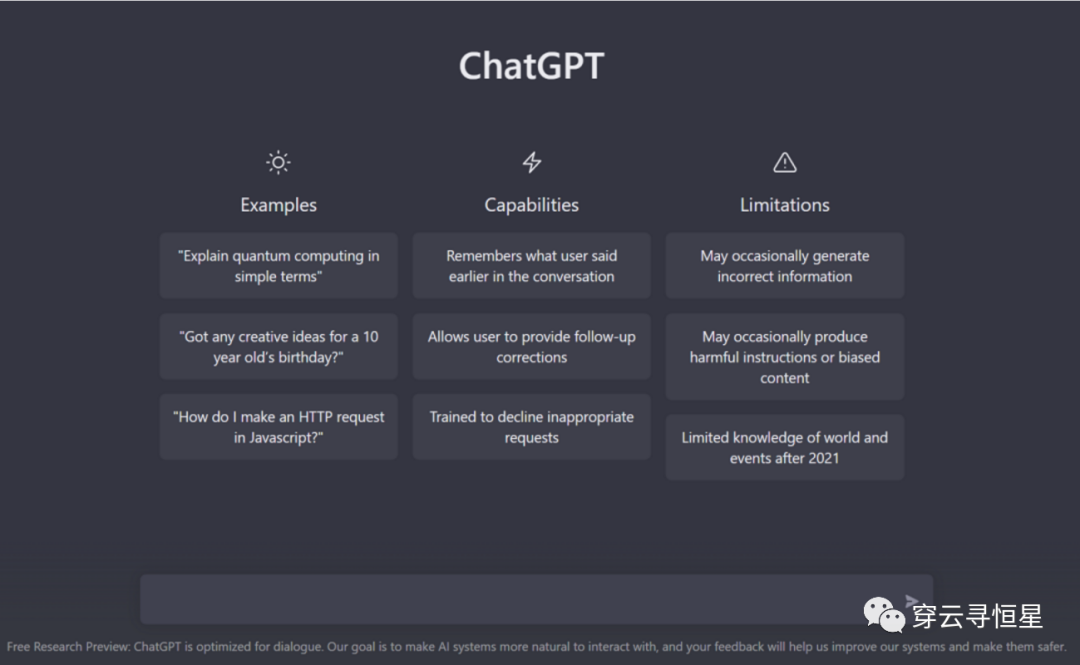 ChatGPT

Examples

"Explain quantum computing in simple terms"

"Got any creative ideas for a 10 year old's birthday?"

"How do I make an HTTP request in Javascript?"

Capabilities

Remembers what user said earlier in the conversation

Allows user to provide follow-up corrections

Trained to decline inappropriate requests

Limitations

May occasionally generate incorrect information

May occasionally produce harmful instructions or biased content

Limited knowledge of world and events after 2021

穿云寻恒星

Free Research Preview: ChatGPT is optimized for dialogue. Our goal is to make AI systems more natural to interact with, and your feedback will help us improve our systems and make them safer.